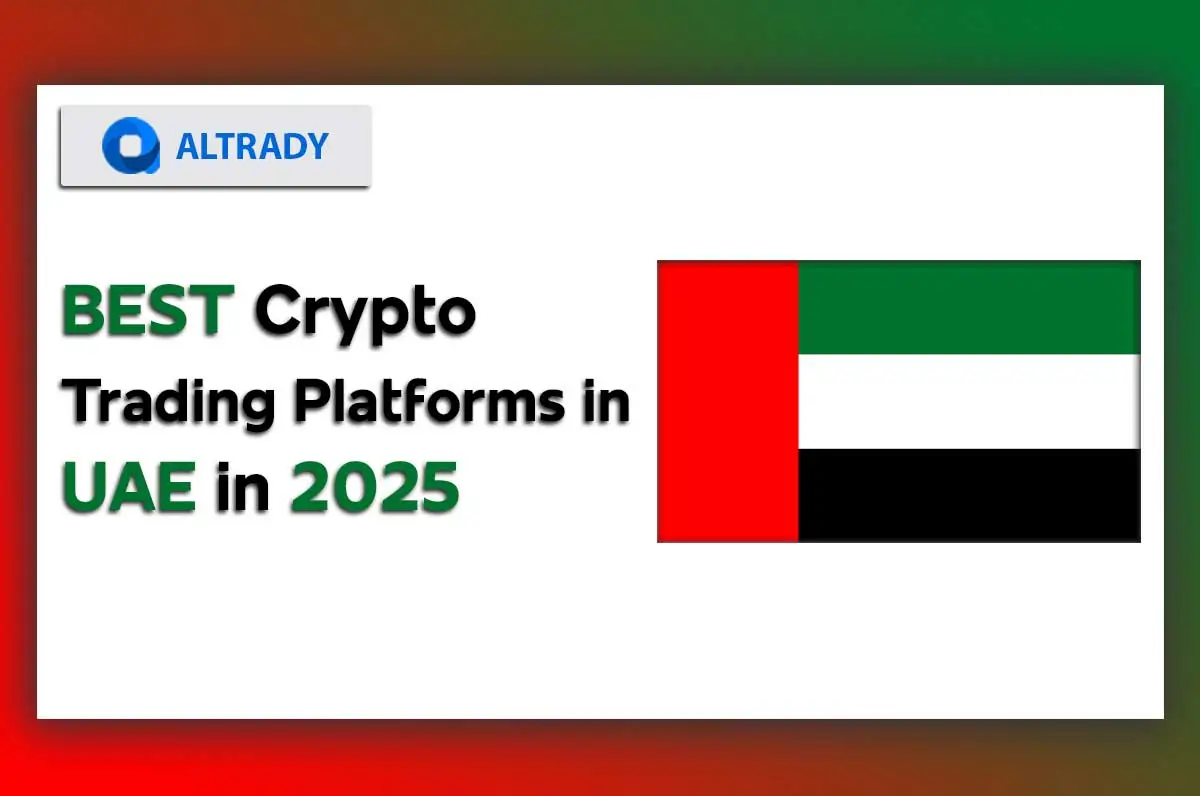 ALTRADY

BEST Crypto Trading Platforms in UAE in 2025